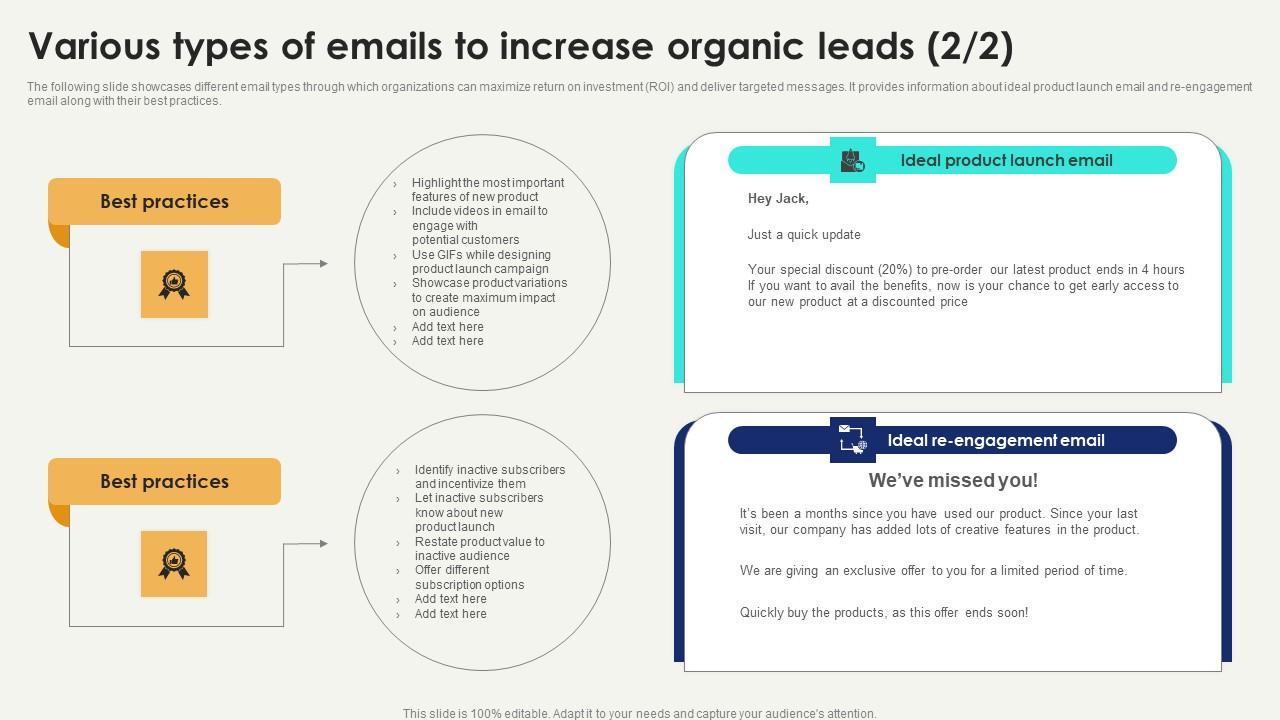 Various types of emails to increase organic leads (2/2)

The following slide showcases different email types through which organizations can maximize return on investment (ROI) and deliver targeted messages. It provides information about ideal product launch email and re-engagement email along with their best practices.

Best practices

› Highlight the most important features of new product
› Include videos in email to engage with potential customers
› Use GIFs while designing product launch campaign
› Showcase product variations to create maximum impact on audience
› Add text here
› Add text here

Ideal product launch email

Hey Jack,

Just a quick update

Your special discount (20%) to pre-order our latest product ends in 4 hours If you want to avail the benefits, now is your chance to get early access to our new product at a discounted price

Best practices

› Identify inactive subscribers and incentivize them
› Let inactive subscribers know about new product launch
› Restate product value to inactive audience
› Offer different subscription options
› Add text here
› Add text here

Ideal re-engagement email

We've missed you!

It's been a months since you have used our product. Since your last visit, our company has added lots of creative features in the product.

We are giving an exclusive offer to you for a limited period of time.

Quickly buy the products, as this offer ends soon!

This slide is 100% editable. Adapt it to your needs and capture your audience's attention.